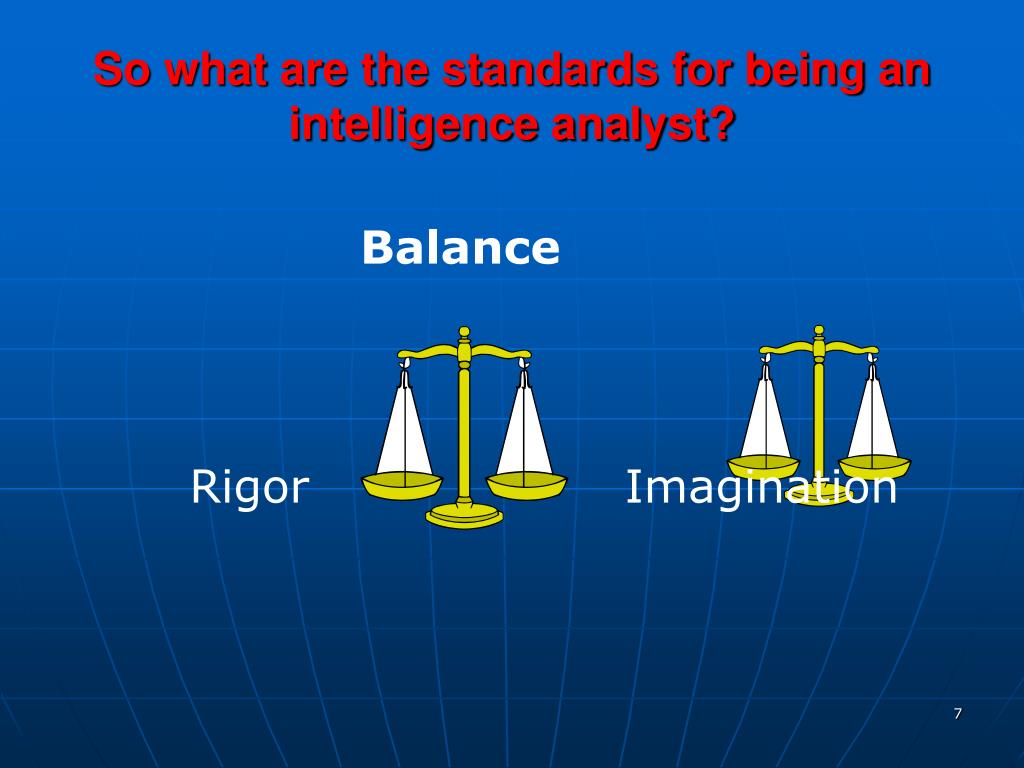 So what are the standards for being an intelligence analyst?

Balance

Rigor

Imagination

7